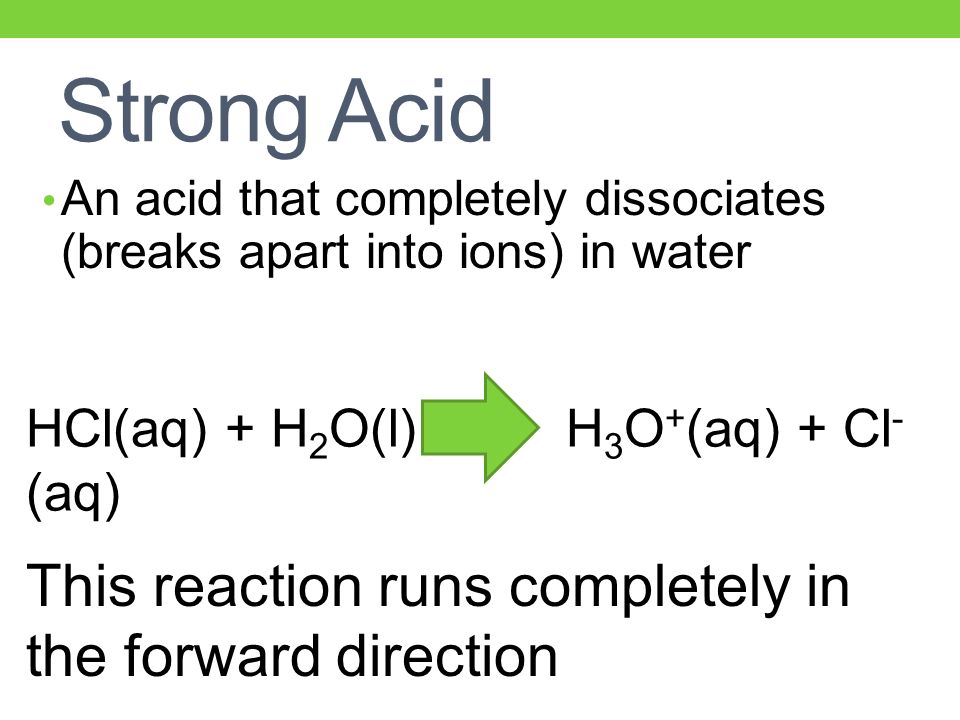 Strong Acid

• An acid that completely dissociates (breaks apart into ions) in water

$HCl(aq) + H_2O(l) \rightarrow H_3O^+(aq) + Cl^-(aq)$

This reaction runs completely in the forward direction